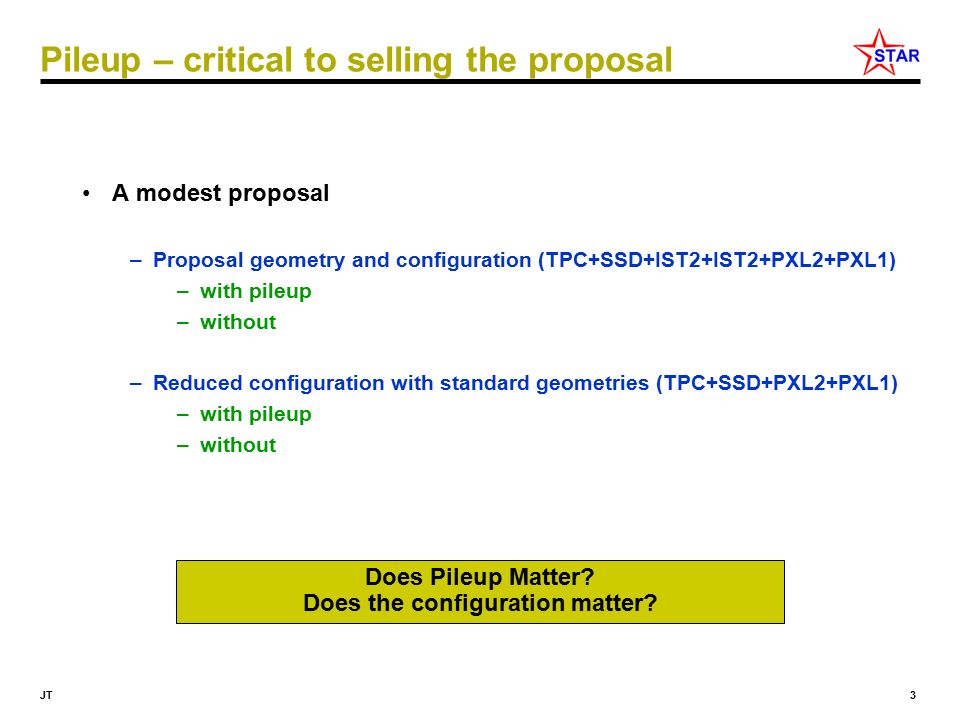 Pileup – critical to selling the proposal

STAR

• A modest proposal

– Proposal geometry and configuration (TPC+SSD+IST2+IST2+PXL2+PXL1)
– with pileup
– without

– Reduced configuration with standard geometries (TPC+SSD+PXL2+PXL1)
– with pileup
– without

Does Pileup Matter?
Does the configuration matter?

JT

3